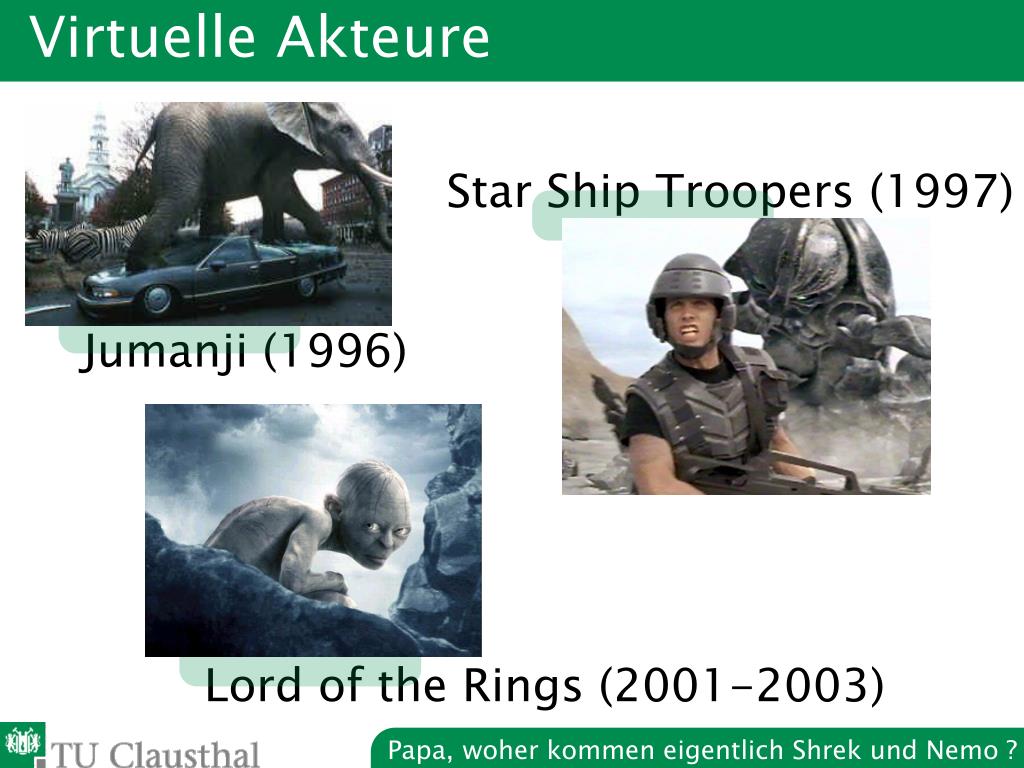 Virtuelle Akteure

Star Ship Troopers (1997)

Jumanji (1996)

Lord of the Rings (2001-2003)

TU Clausthal

Papa, woher kommen eigentlich Shrek und Nemo ?